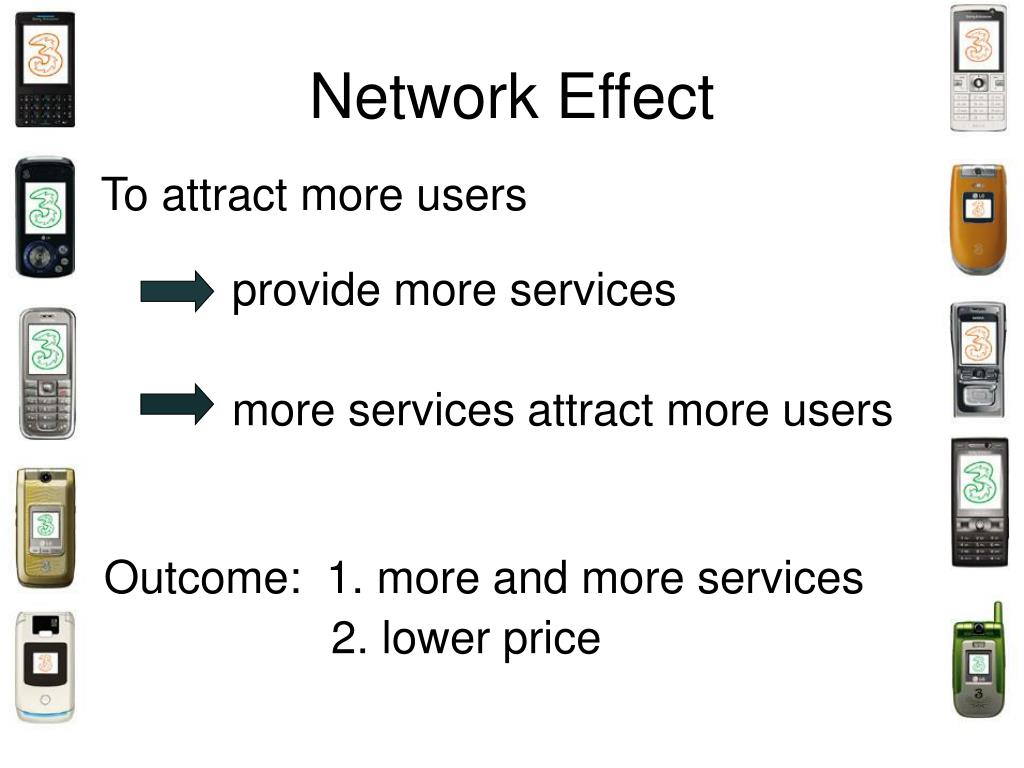 Network Effect

To attract more users

provide more services

more services attract more users

Outcome: 1. more and more services

2. lower price